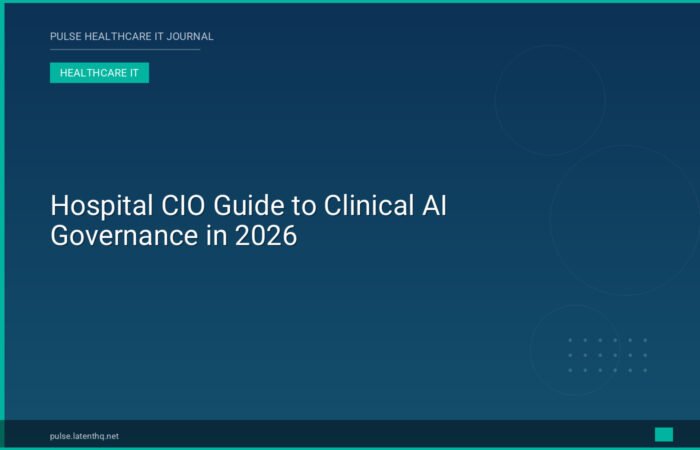 PULSE HEALTHCARE IT JOURNAL

HEALTHCARE IT

Hospital CIO Guide to Clinical AI Governance in 2026

pulse.latenthq.net